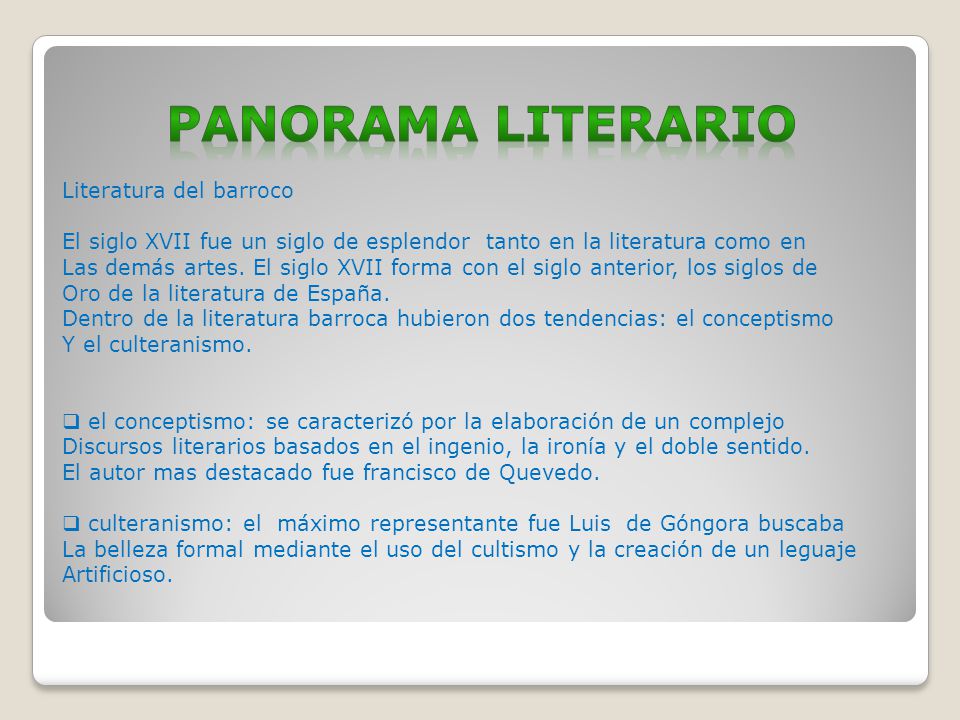 PANORAMA LITERARIO

Literatura del barroco

El siglo XVII fue un siglo de esplendor tanto en la literatura como en Las demás artes. El siglo XVII forma con el siglo anterior, los siglos de Oro de la literatura de España.
Dentro de la literatura barroca hubieron dos tendencias: el conceptismo Y el culteranismo.

❑ el conceptismo: se caracterizó por la elaboración de un complejo Discursos literarios basados en el ingenio, la ironía y el doble sentido.
El autor mas destacado fue francisco de Quevedo.

❑ culteranismo: el máximo representante fue Luis de Góngora buscaba La belleza formal mediante el uso del cultismo y la creación de un leguaje Artificioso.